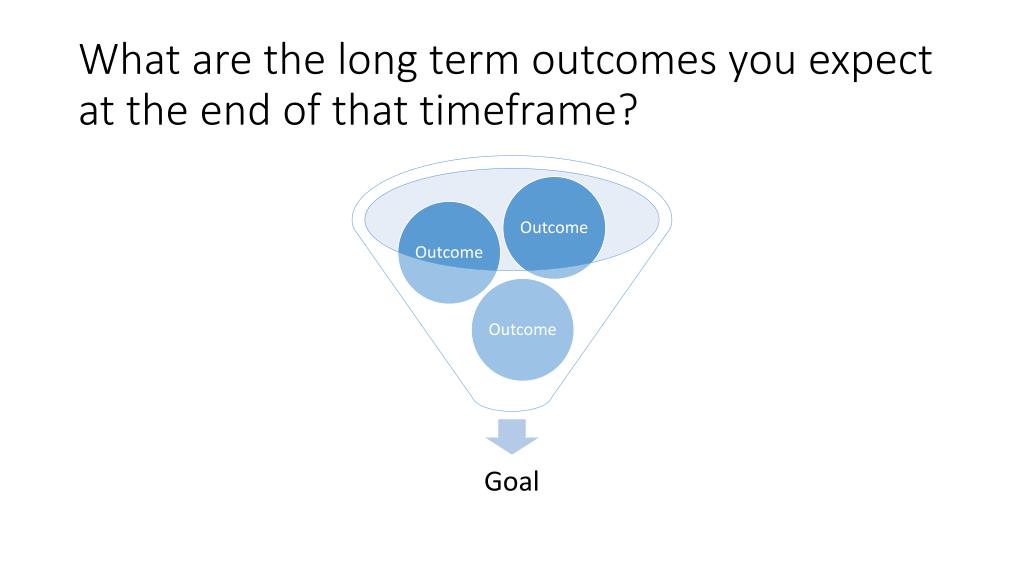 What are the long term outcomes you expect at the end of that timeframe?

Outcome

Outcome

Outcome

Goal